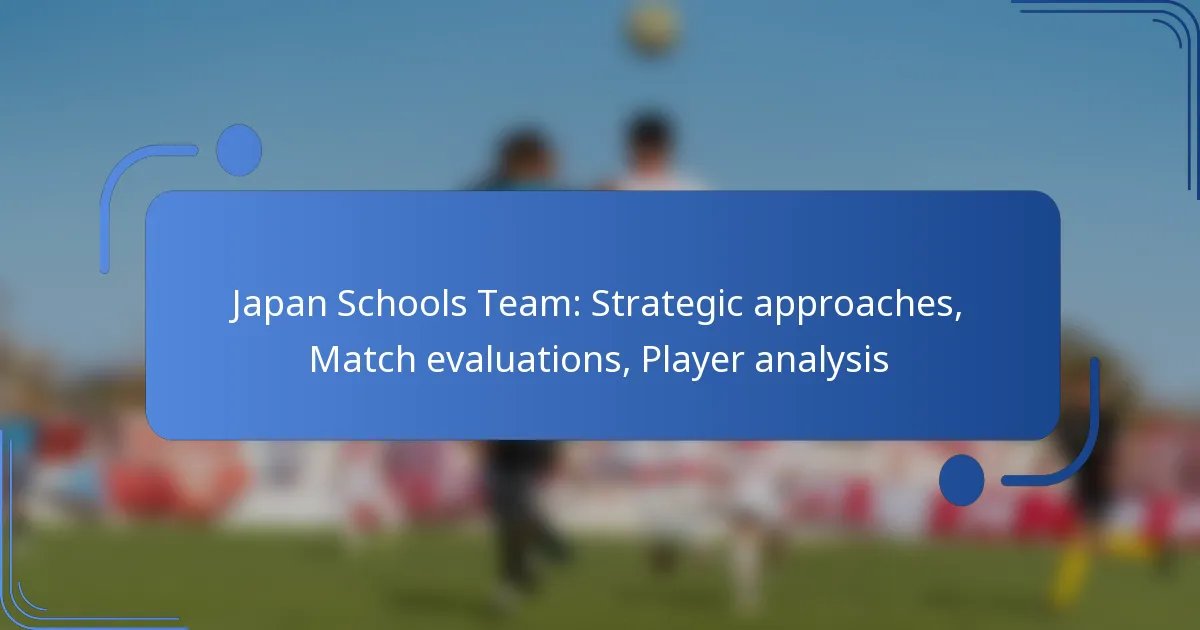 Japan Schools Team: Strategic approaches, Match evaluations, Player analysis